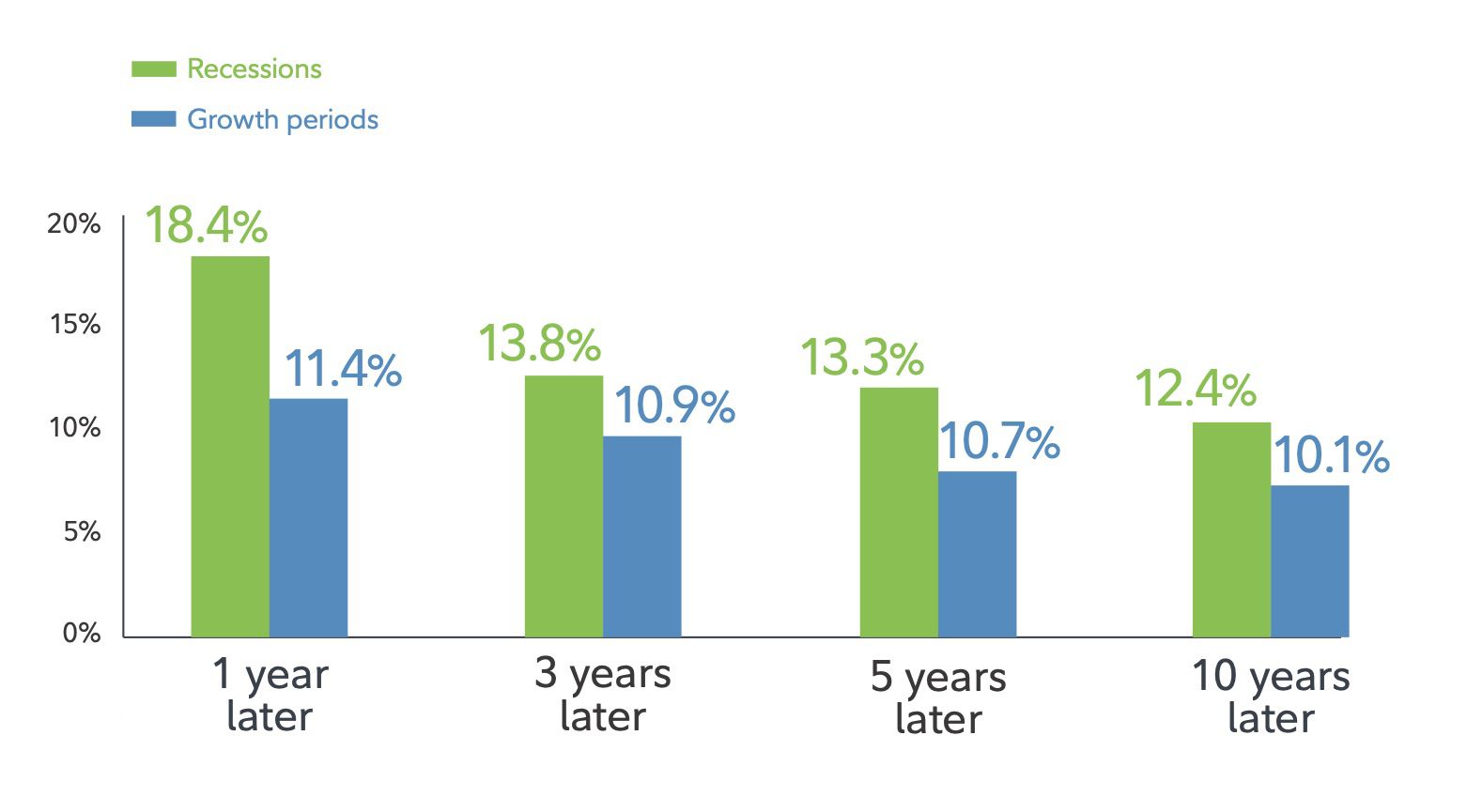 Recessions
Growth periods

20%
15%
10%
5%
0%

18.4%
11.4%
13.8%
10.9%
13.3%
10.7%
12.4%
10.1%

1 year later
3 years later
5 years later
10 years later